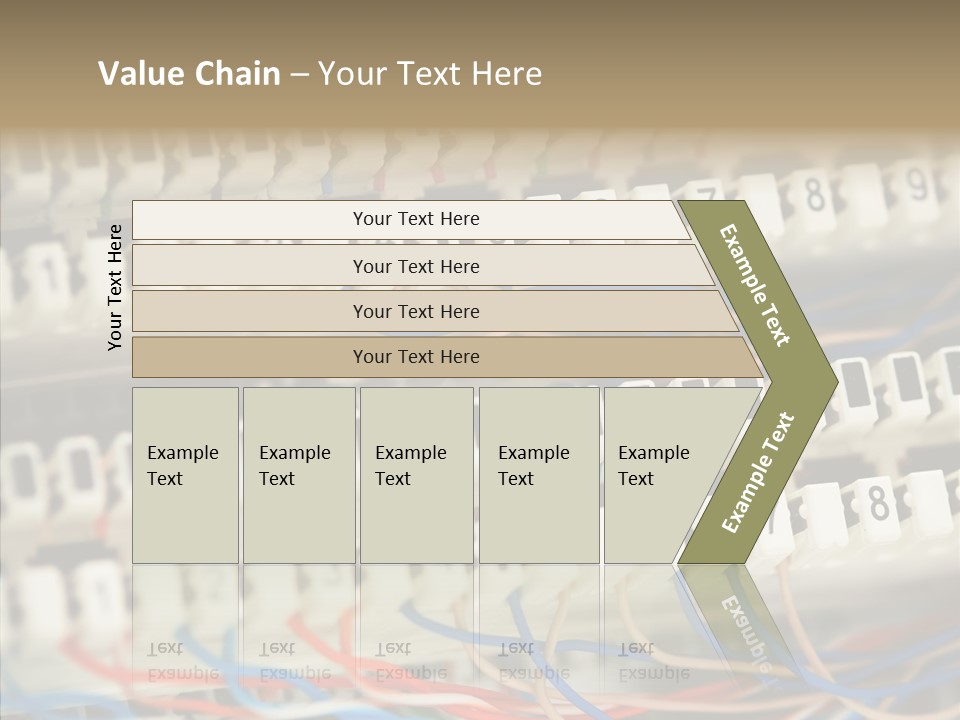 Value Chain – Your Text Here

Your Text Here

Your Text Here

Your Text Here

Your Text Here

Your Text Here

Example Text

Example Text

Example Text

Example Text

Example Text

Example Text

Example Text